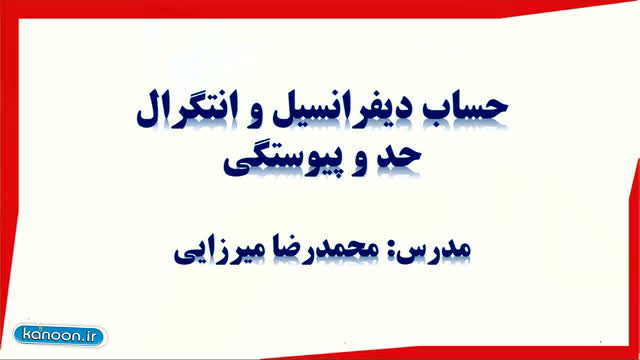 حساب دیفرانسیل و انتگرال
حد و پیوستگی

مدرس: محمدرضا میرزایی

kanoon.ir